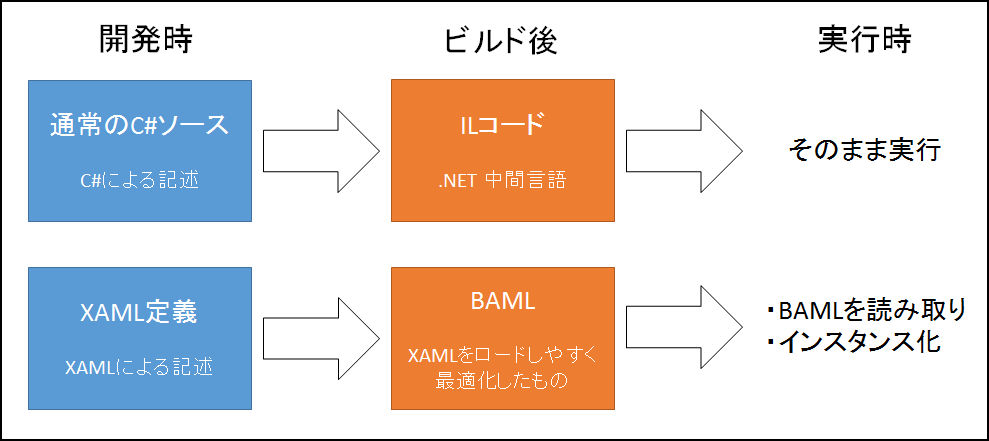 開発時

ビルド後

実行時

通常のC#ソース

C#による記述

ILコード

.NET 中間言語

そのまま実行

XAML定義

XAMLによる記述

BAML

XAMLをロードしやすく最適化したもの

・BAMLを読み取り
・インスタンス化